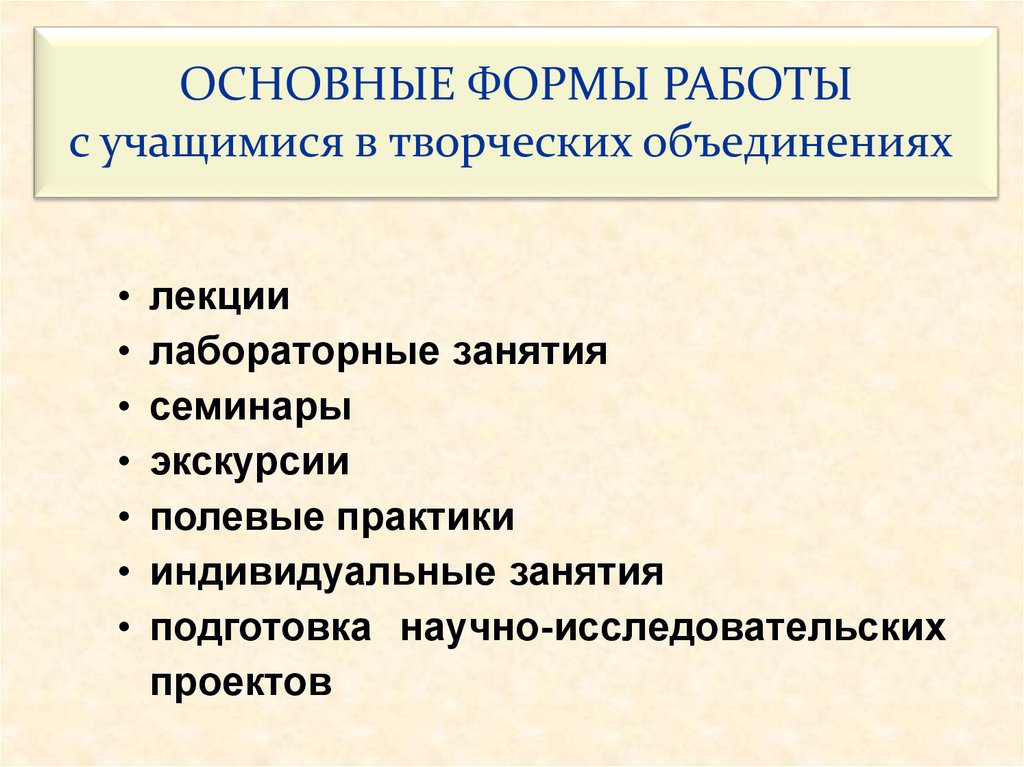 ОСНОВНЫЕ ФОРМЫ РАБОТЫ
с учащимися в творческих объединениях

• лекции
• лабораторные занятия
• семинары
• экскурсии
• полевые практики
• индивидуальные занятия
• подготовка научно-исследовательских проектов

4